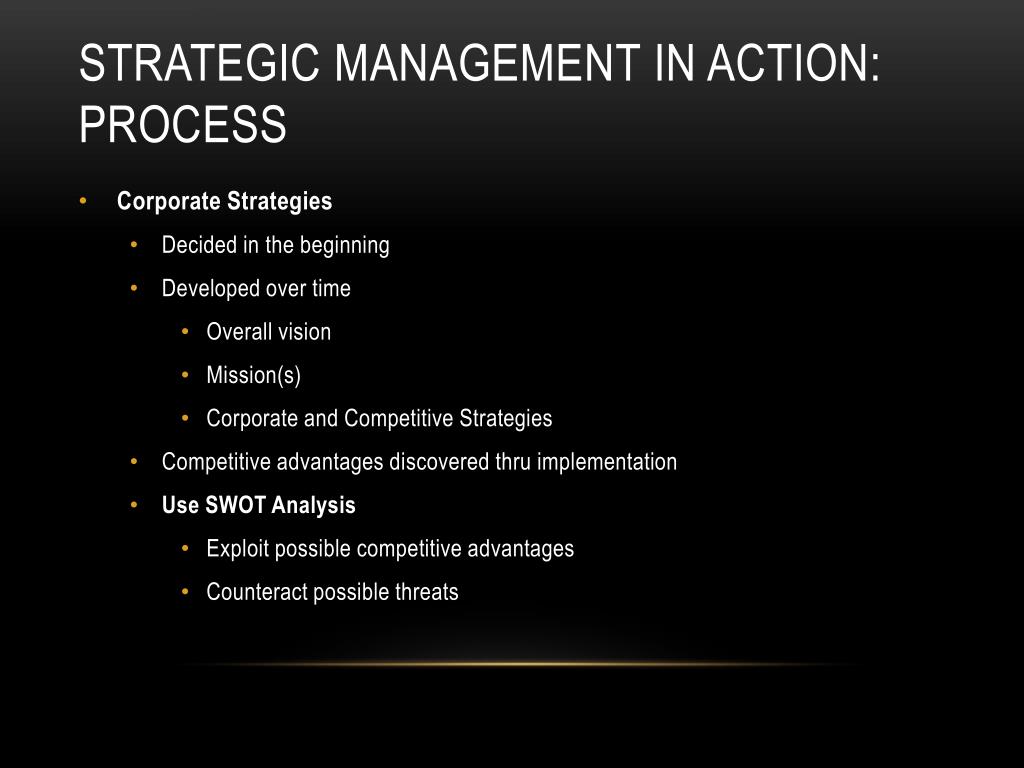 STRATEGIC MANAGEMENT IN ACTION: PROCESS

• Corporate Strategies
  • Decided in the beginning
  • Developed over time
    • Overall vision
    • Mission(s)
    • Corporate and Competitive Strategies
  • Competitive advantages discovered thru implementation
  • Use SWOT Analysis
    • Exploit possible competitive advantages
    • Counteract possible threats